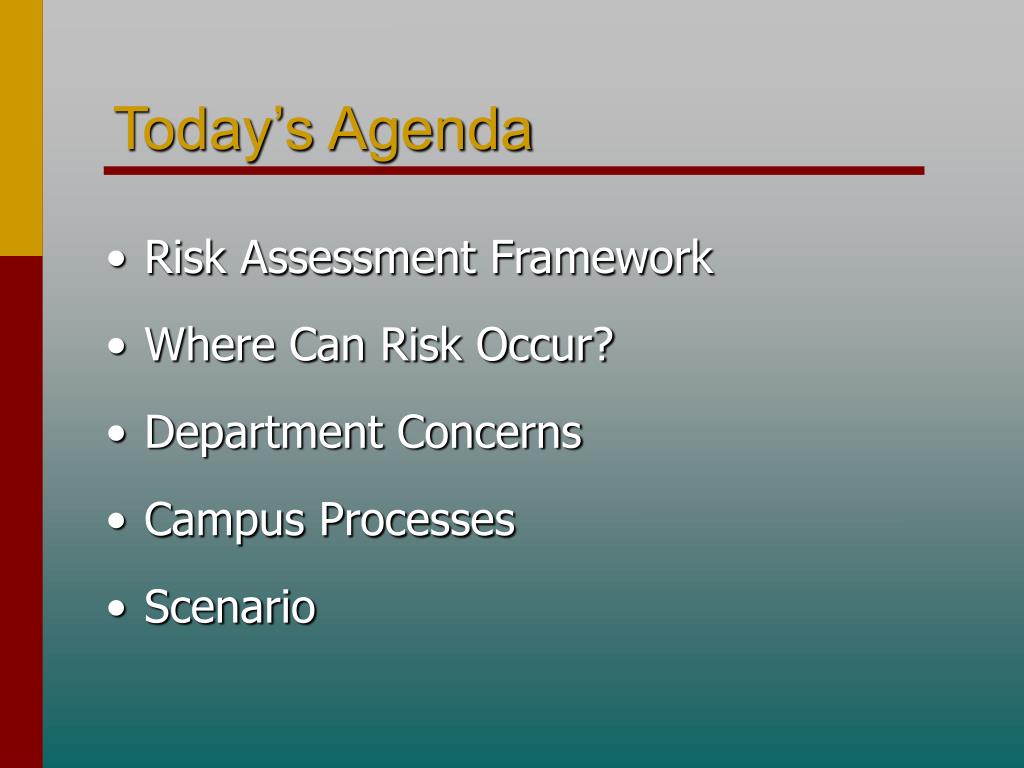 Today’s Agenda

• Risk Assessment Framework
• Where Can Risk Occur?
• Department Concerns
• Campus Processes
• Scenario